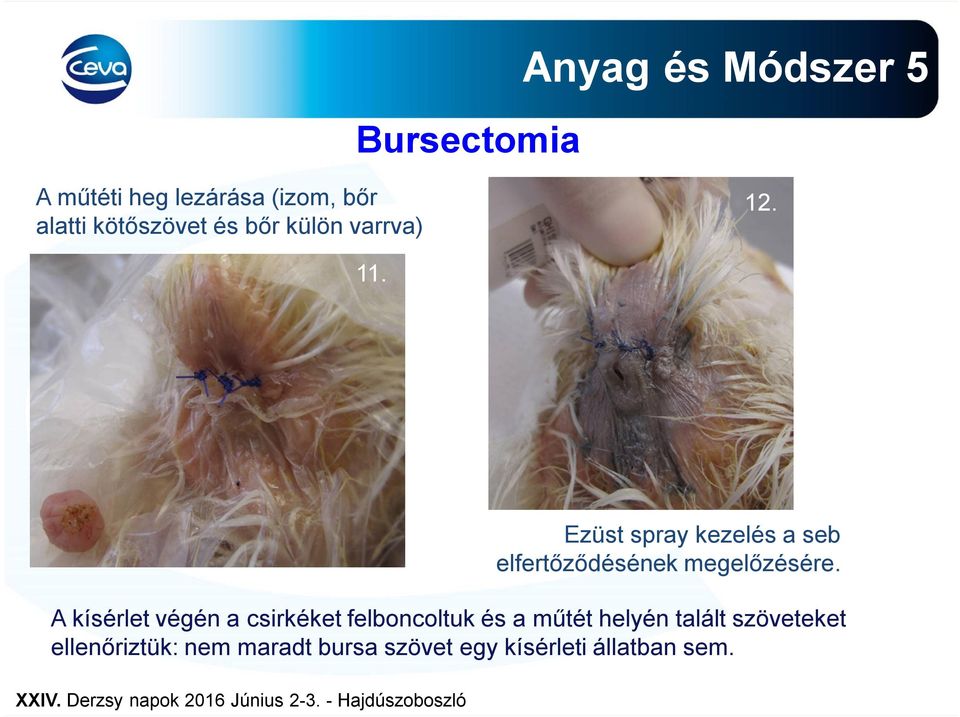 Ceva

Anyag és Módszer 5

Bursectomia

A műtéti heg lezárása (izom, bőr alatti kötőszövet és bőr külön varrva)

11.

12.

Ezüst spray kezelés a seb elfertőződésének megelőzésére.

A kísérlet végén a csirkéket felboncoltuk és a műtét helyén talált szöveteket ellenőriztük: nem maradt bursa szövet egy kísérleti állatban sem.

XXIV. Derzsy napok 2016 Június 2-3. - Hajdúszoboszló